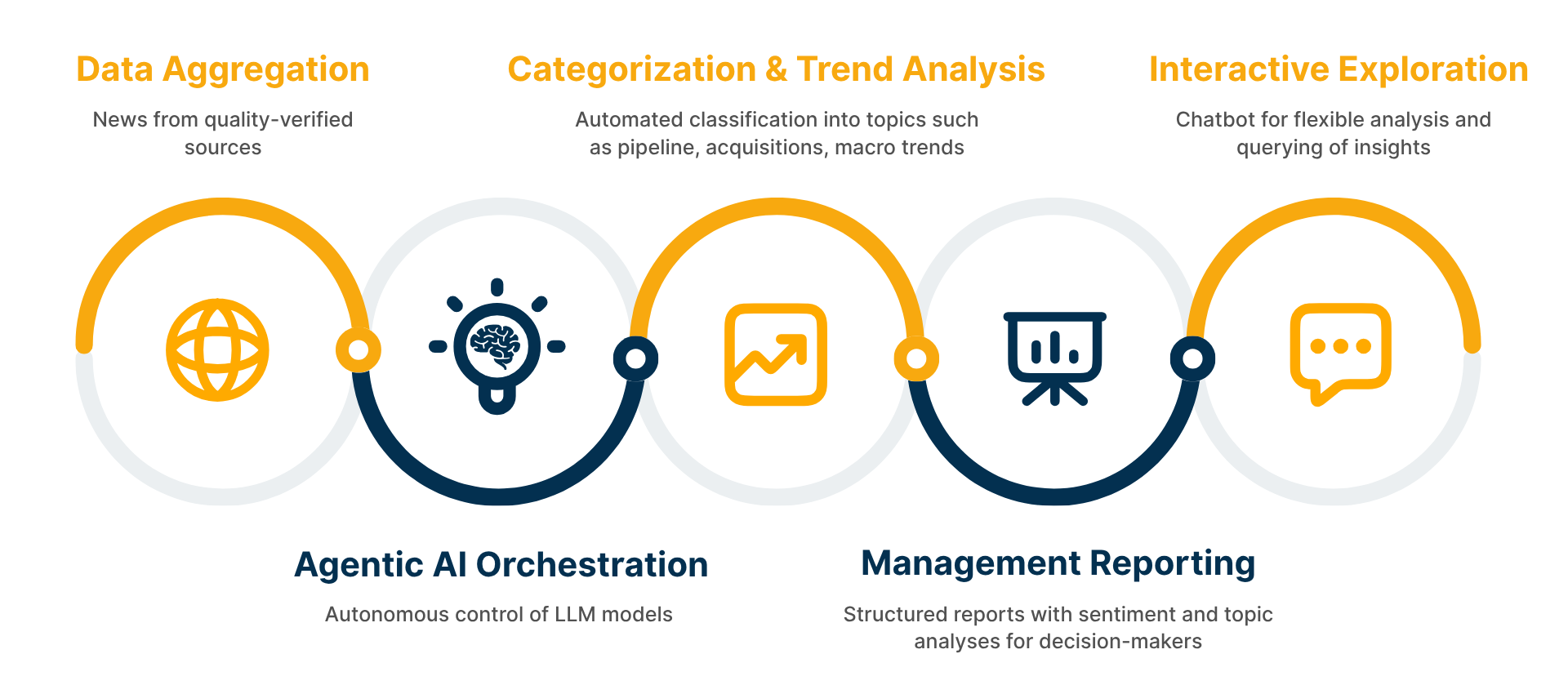 Data Aggregation

News from quality-verified sources

Categorization & Trend Analysis

Automated classification into topics such as pipeline, acquisitions, macro trends

Interactive Exploration

Chatbot for flexible analysis and querying of insights

Agentic AI Orchestration

Autonomous control of LLM models

Management Reporting

Structured reports with sentiment and topic analyses for decision-makers